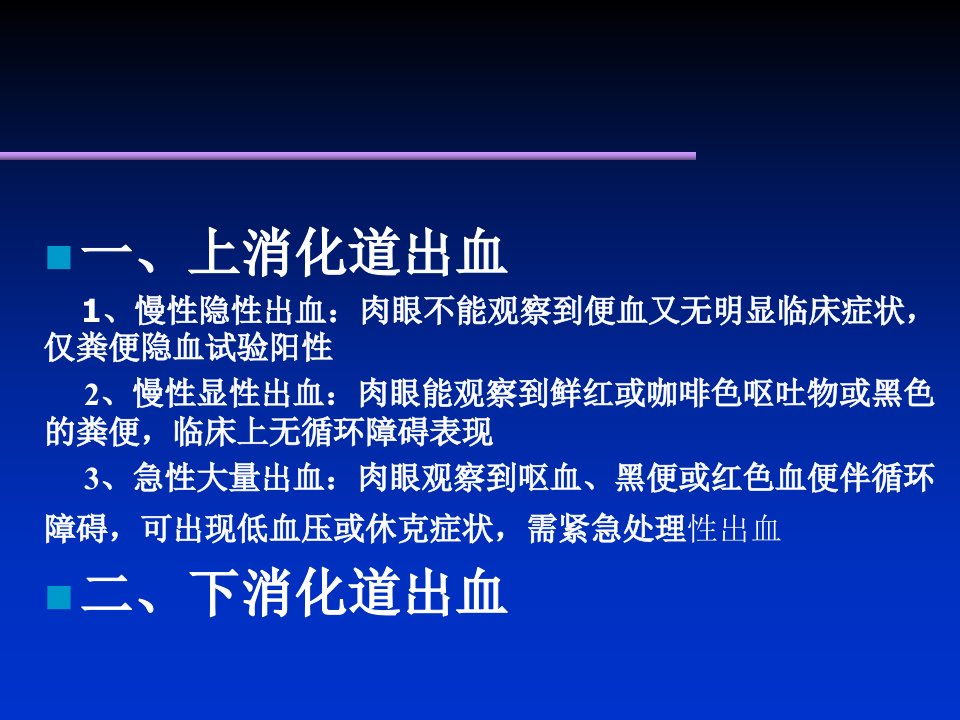 一、上消化道出血

1、慢性隐性出血：肉眼不能观察到便血又无明显临床症状，仅粪便隐血试验阳性

2、慢性显性出血：肉眼能观察到鲜红或咖啡色呕吐物或黑色的粪便，临床上无循环障碍表现

3、急性大量出血：肉眼观察到呕血、黑便或红色血便伴循环障碍，可出现低血压或休克症状，需紧急处理性出血

二、下消化道出血